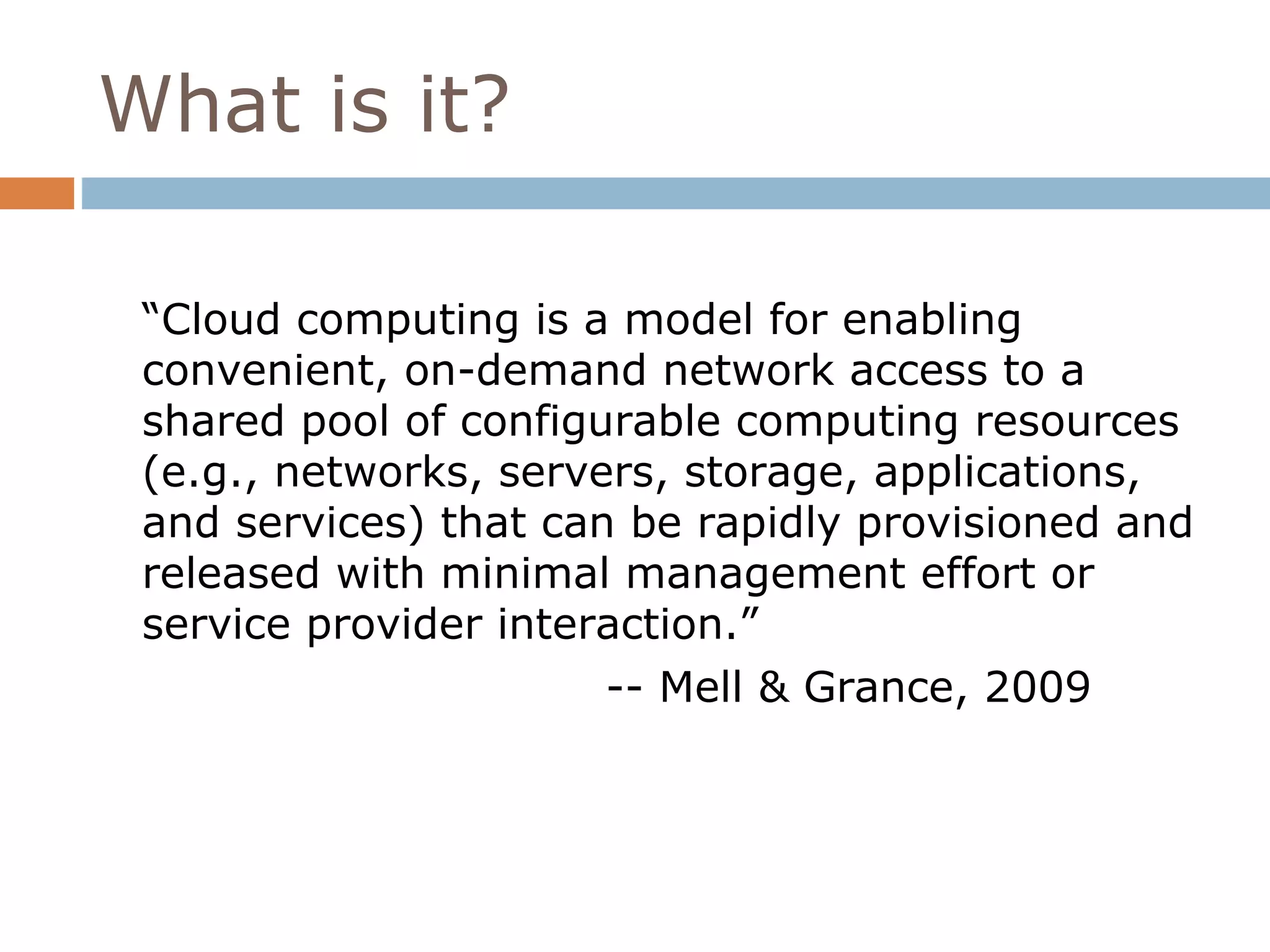 What is it?

“Cloud computing is a model for enabling convenient, on-demand network access to a shared pool of configurable computing resources (e.g., networks, servers, storage, applications, and services) that can be rapidly provisioned and released with minimal management effort or service provider interaction.”

-- Mell & Grance, 2009